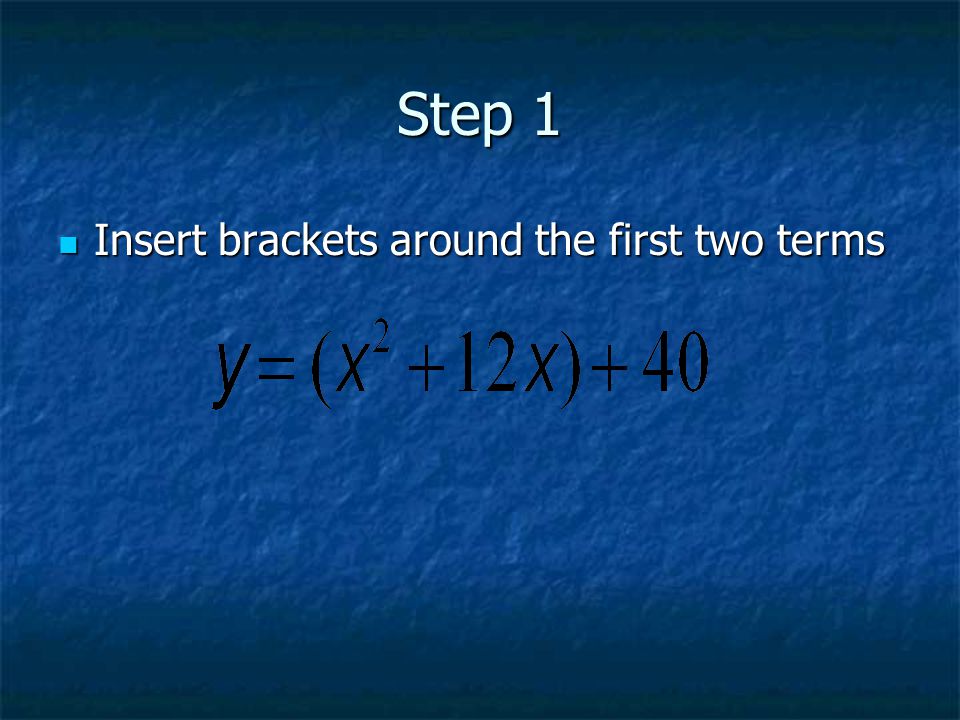 Step 1

Insert brackets around the first two terms

$y=(x^2+12x)+40$